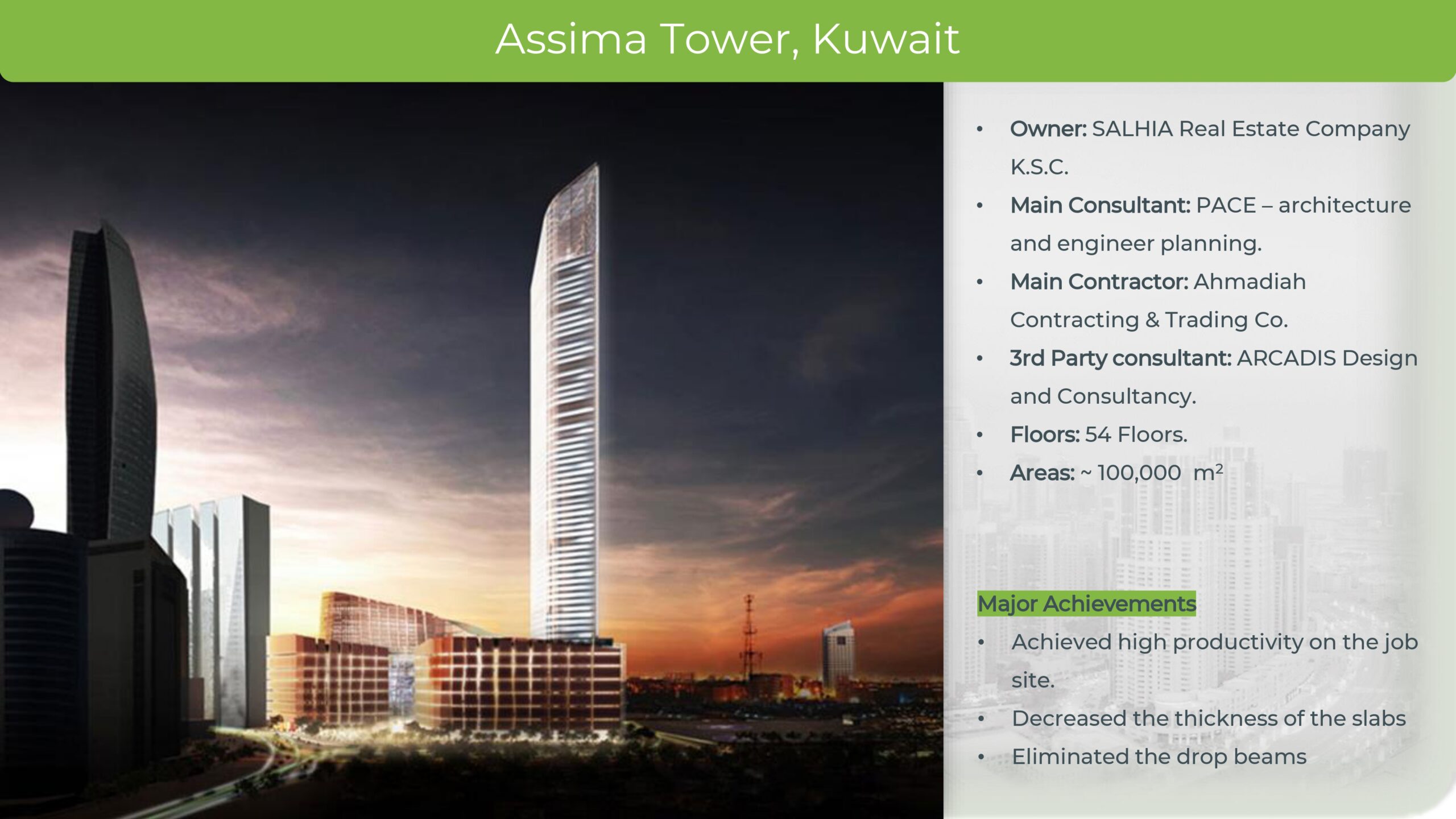 Assima Tower, Kuwait

• Owner: SALHIA Real Estate Company K.S.C.
• Main Consultant: PACE – architecture and engineer planning.
• Main Contractor: Ahmadiah Contracting & Trading Co.
• 3rd Party consultant: ARCADIS Design and Consultancy.
• Floors: 54 Floors.
• Areas: ~ 100,000 $m^2$

Major Achievements
• Achieved high productivity on the job site.
• Decreased the thickness of the slabs
• Eliminated the drop beams